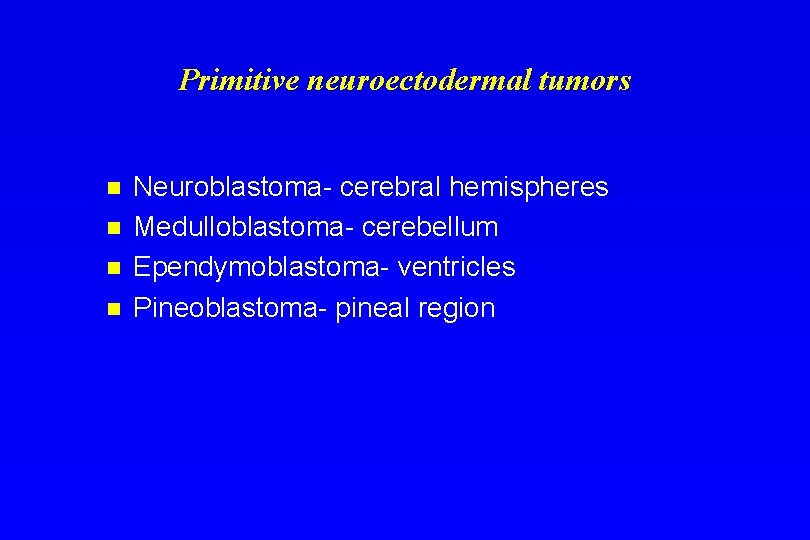 Primitive neuroectodermal tumors

- Neuroblastoma- cerebral hemispheres
- Medulloblastoma- cerebellum
- Ependymoblastoma- ventricles
- Pineoblastoma- pineal region